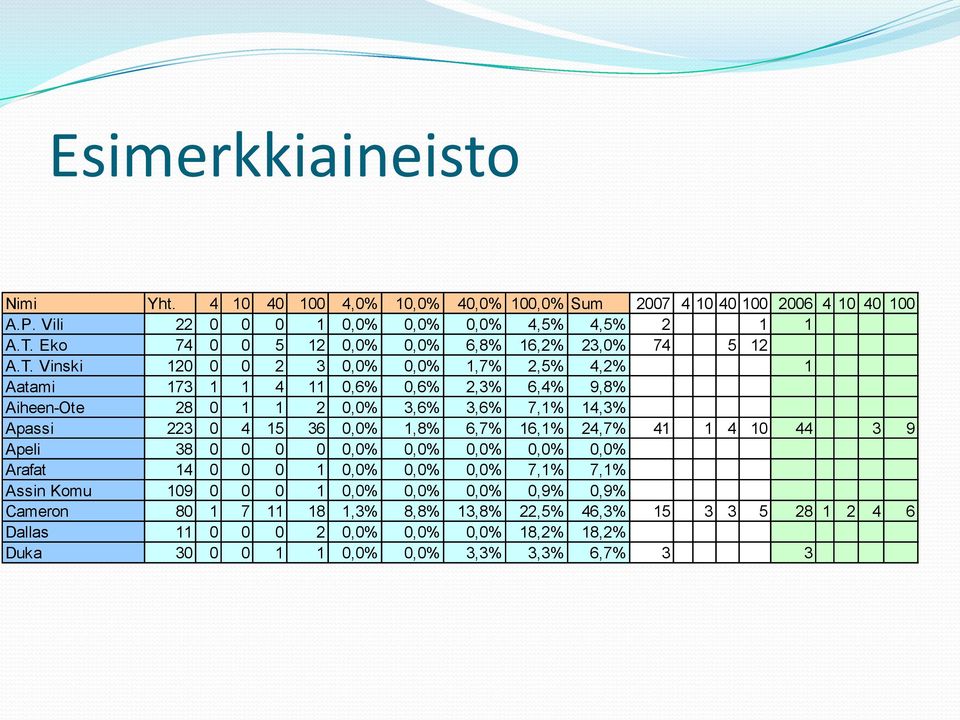 Esimerkkiaineisto

| Nimi | Yht. | 4 | 10 | 40 | 100 | 4,0% | 10,0% | 40,0% | 100,0% | Sum | 2007 | 4 | 10 | 40 | 100 | 2006 | 4 | 10 | 40 | 100 |
|---|---|---|---|---|---|---|---|---|---|---|---|---|---|---|---|---|---|---|---|---|
| A.P. Vili | 22 | 0 | 0 | 0 | 1 | 0,0% | 0,0% | 0,0% | 4,5% | 4,5% | 2 | | | | 1 | 1 | | | | |
| A.T. Eko | 74 | 0 | 0 | 5 | 12 | 0,0% | 0,0% | 6,8% | 16,2% | 23,0% | 74 | | | 5 | 12 | | | | | |
| A.T. Vinski | 120 | 0 | 0 | 2 | 3 | 0,0% | 0,0% | 1,7% | 2,5% | 4,2% | | | | | | 1 | | | | |
| Aatami | 173 | 1 | 1 | 4 | 11 | 0,6% | 0,6% | 2,3% | 6,4% | 9,8% | | | | | | | | | | |
| Aiheen-Ote | 28 | 0 | 1 | 1 | 2 | 0,0% | 3,6% | 3,6% | 7,1% | 14,3% | | | | | | | | | | |
| Apassi | 223 | 0 | 4 | 15 | 36 | 0,0% | 1,8% | 6,7% | 16,1% | 24,7% | 41 | | 1 | 4 | 10 | 44 | | | 3 | 9 |
| Apeli | 38 | 0 | 0 | 0 | 0 | 0,0% | 0,0% | 0,0% | 0,0% | 0,0% | | | | | | | | | | |
| Arafat | 14 | 0 | 0 | 0 | 1 | 0,0% | 0,0% | 0,0% | 7,1% | 7,1% | | | | | | | | | | |
| Assin Komu | 109 | 0 | 0 | 0 | 1 | 0,0% | 0,0% | 0,0% | 0,9% | 0,9% | | | | | | | | | | |
| Cameron | 80 | 1 | 7 | 11 | 18 | 1,3% | 8,8% | 13,8% | 22,5% | 46,3% | 15 | | 3 | 3 | 5 | 28 | 1 | 2 | 4 | 6 |
| Dallas | 11 | 0 | 0 | 0 | 2 | 0,0% | 0,0% | 0,0% | 18,2% | 18,2% | | | | | | | | | | |
| Duka | 30 | 0 | 0 | 1 | 1 | 0,0% | 0,0% | 3,3% | 3,3% | 6,7% | 3 | | | | | 3 | | | | |